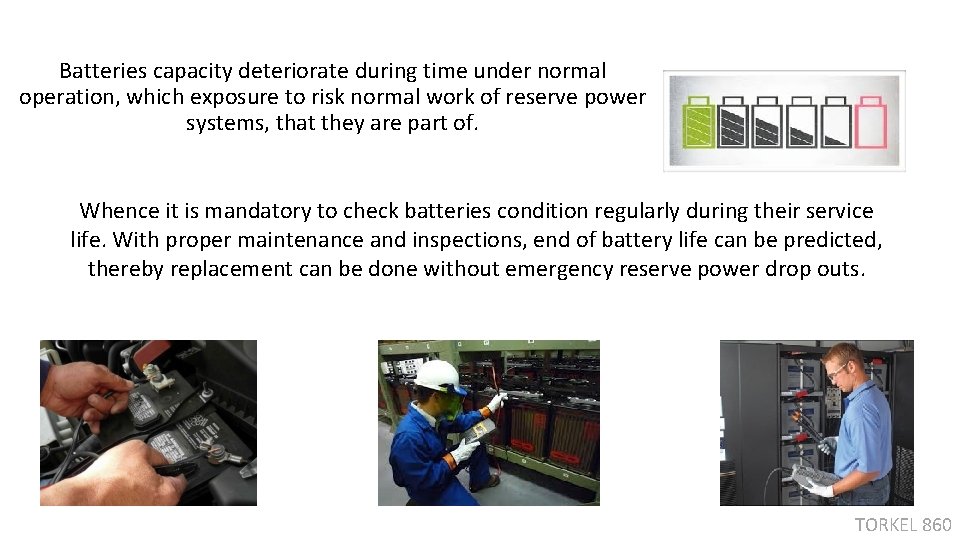 Batteries capacity deteriorate during time under normal operation, which exposure to risk normal work of reserve power systems, that they are part of.

Whence it is mandatory to check batteries condition regularly during their service life. With proper maintenance and inspections, end of battery life can be predicted, thereby replacement can be done without emergency reserve power drop outs.

TORKEL 860